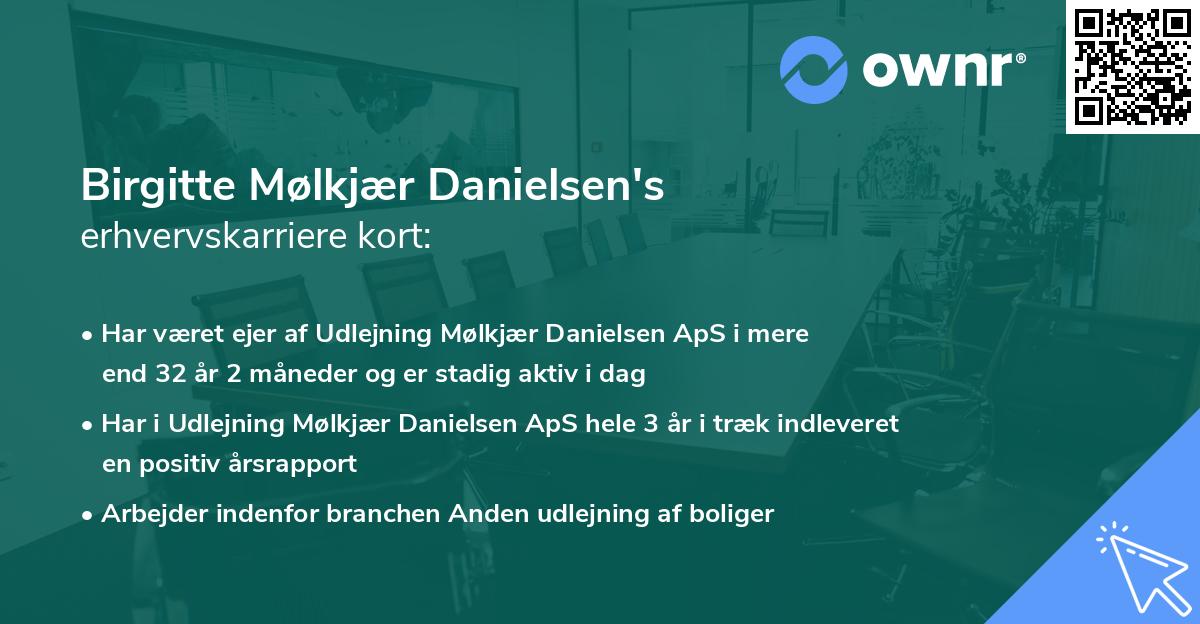 ownr®

Birgitte Mølkjær Danielsen's
erhvervskarriere kort:

• Har været ejer af Udlejning Mølkjær Danielsen ApS i mere end 32 år 2 måneder og er stadig aktiv i dag

• Har i Udlejning Mølkjær Danielsen ApS hele 3 år i træk indleveret en positiv årsrapport

• Arbejder indenfor branchen Anden udlejning af boliger